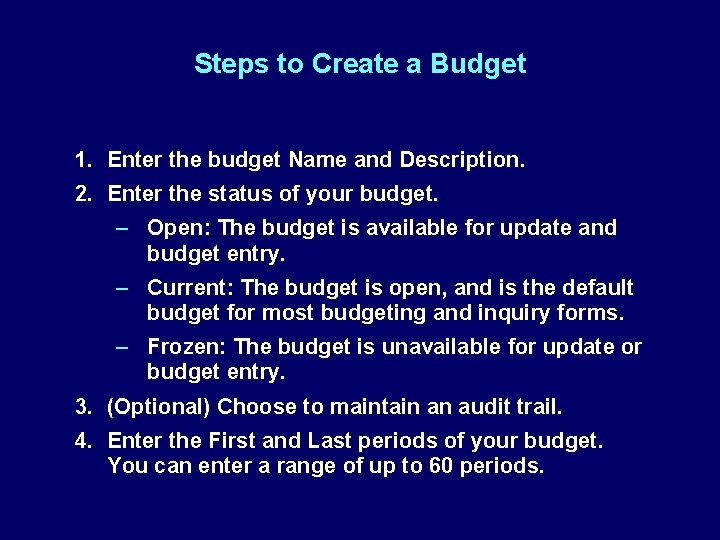 Steps to Create a Budget

1. Enter the budget Name and Description.
2. Enter the status of your budget.
– Open: The budget is available for update and budget entry.
– Current: The budget is open, and is the default budget for most budgeting and inquiry forms.
– Frozen: The budget is unavailable for update or budget entry.
3. (Optional) Choose to maintain an audit trail.
4. Enter the First and Last periods of your budget. You can enter a range of up to 60 periods.